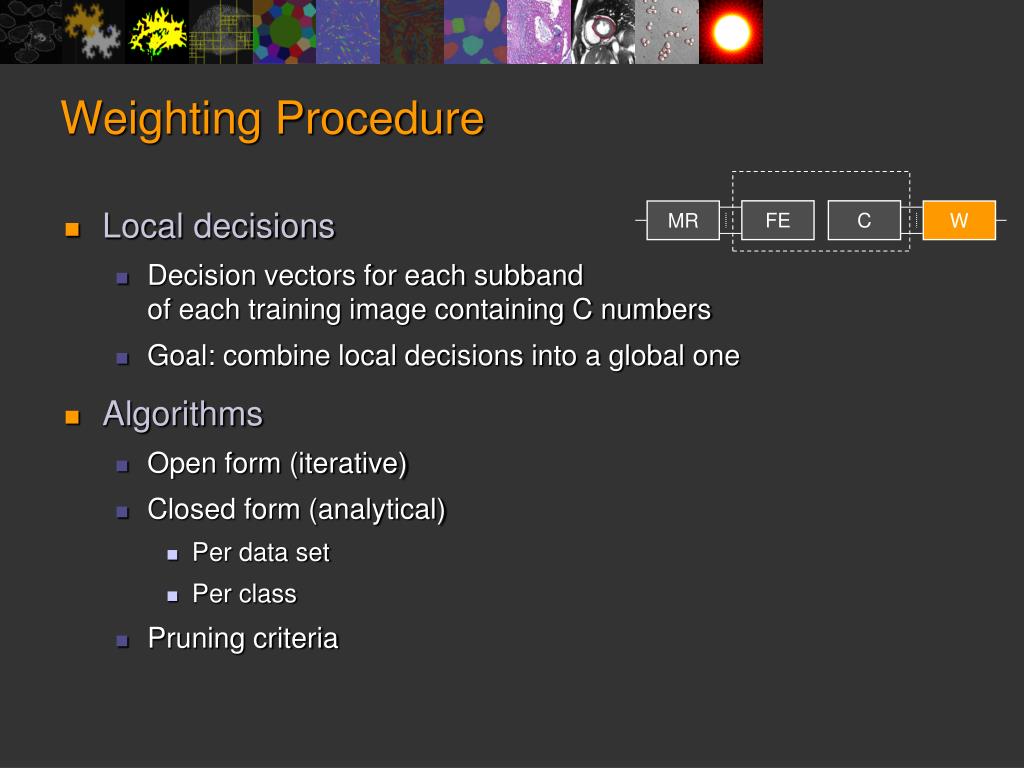 Weighting Procedure

MR FE C W

Local decisions
Decision vectors for each subband of each training image containing C numbers
Goal: combine local decisions into a global one

Algorithms
Open form (iterative)
Closed form (analytical)
Per data set
Per class
Pruning criteria